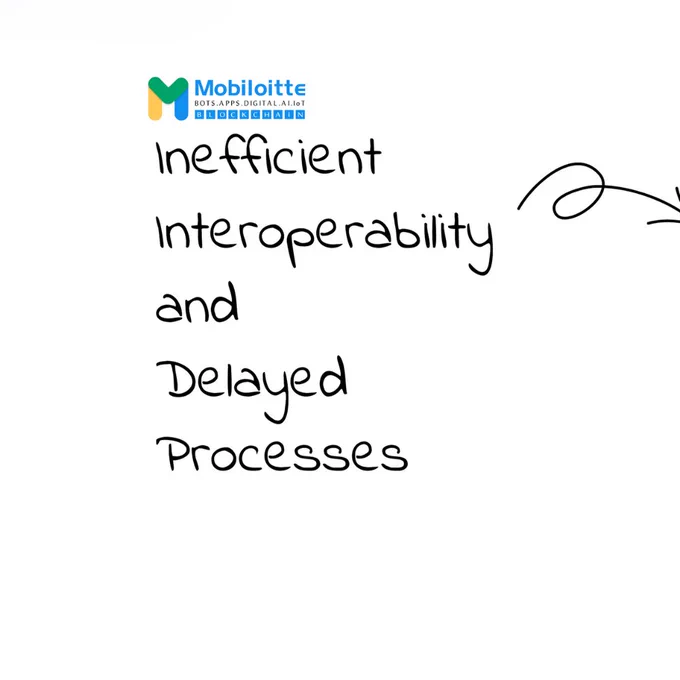 Mobiloitte
BOTS.APPS.DIGITAL.AI.IoT
BLOCKCHAIN

Inefficient Interoperability and Delayed Processes